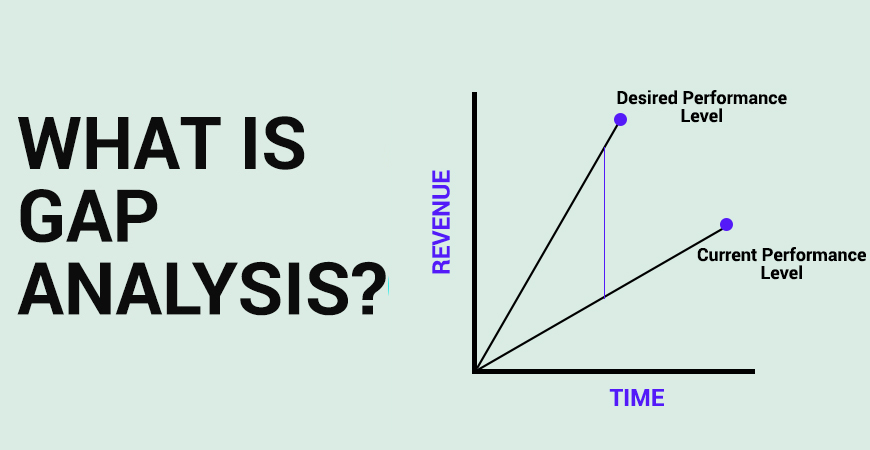 WHAT IS GAP ANALYSIS?

Desired Performance Level

REVENUE

Current Performance Level

TIME